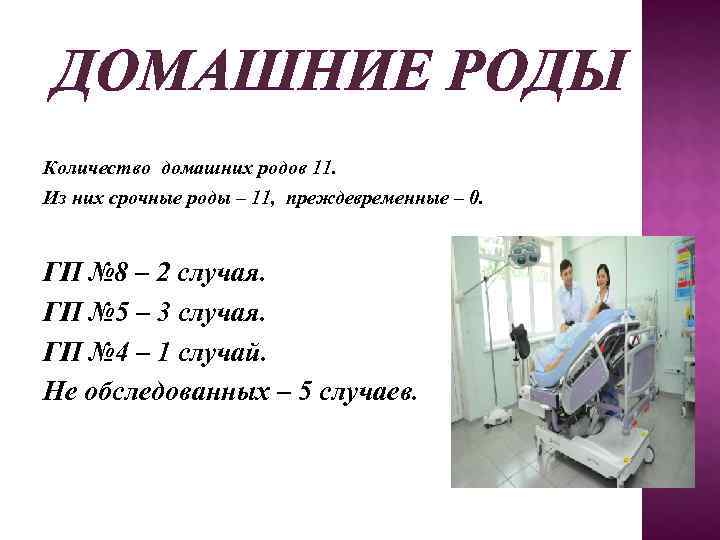 ДОМАШНИЕ РОДЫ

Количество домашних родов 11.
Из них срочные роды – 11, преждевременные – 0.

ГП №8 – 2 случая.
ГП №5 – 3 случая.
ГП №4 – 1 случай.
Не обследованных – 5 случаев.